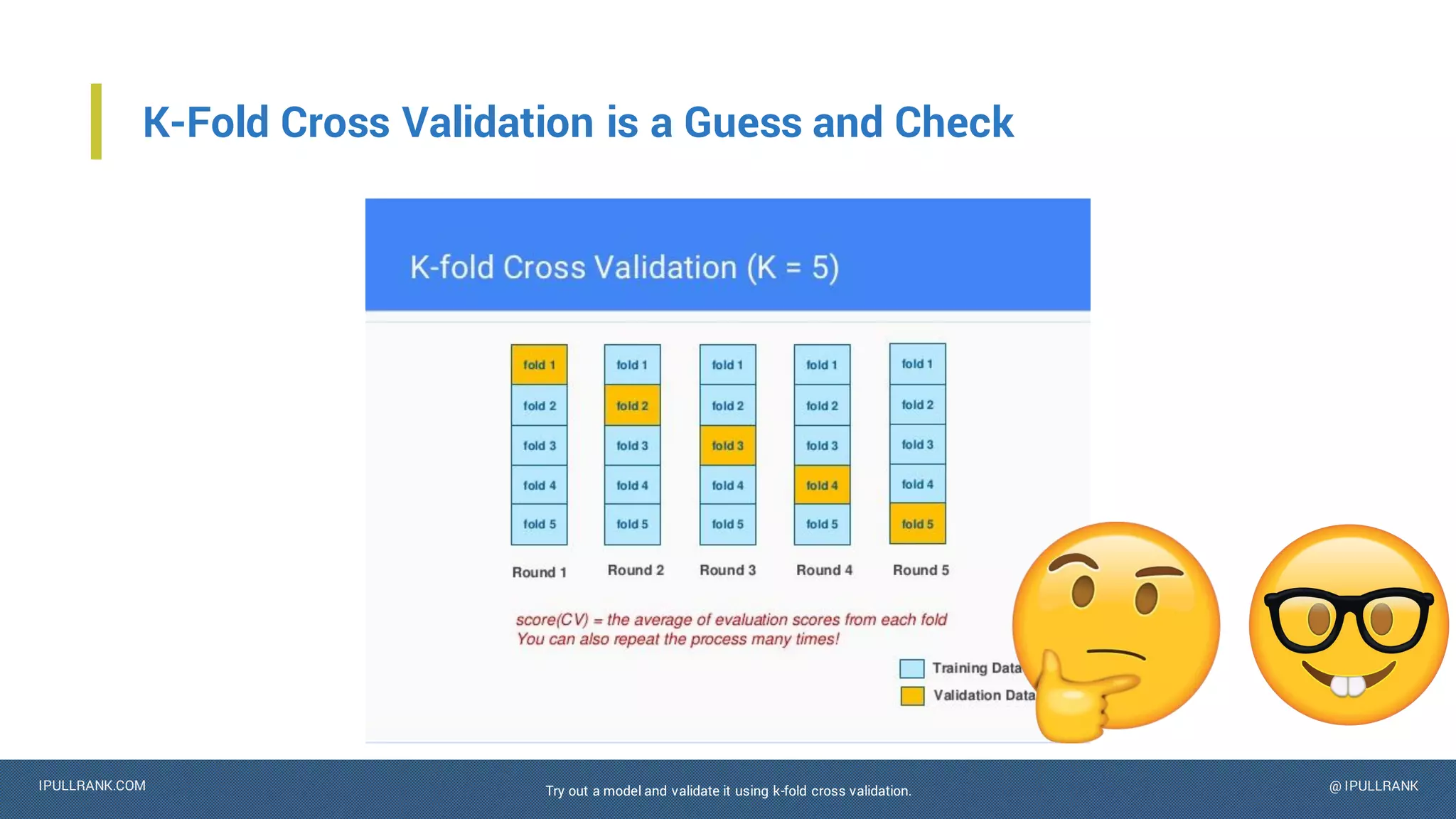 K-Fold Cross Validation is a Guess and Check

K-fold Cross Validation (K = 5)

fold 1
fold 2
fold 3
fold 4
fold 5
Round 1

fold 1
fold 2
fold 3
fold 4
fold 5
Round 2

fold 1
fold 2
fold 3
fold 4
fold 5
Round 3

fold 1
fold 2
fold 3
fold 4
fold 5
Round 4

fold 1
fold 2
fold 3
fold 4
fold 5
Round 5

score(CV) = the average of evaluation scores from each fold
You can also repeat the process many times!

Training Data
Validation Data

IPULLRANK.COM

Try out a model and validate it using k-fold cross validation.

@ IPULLRANK